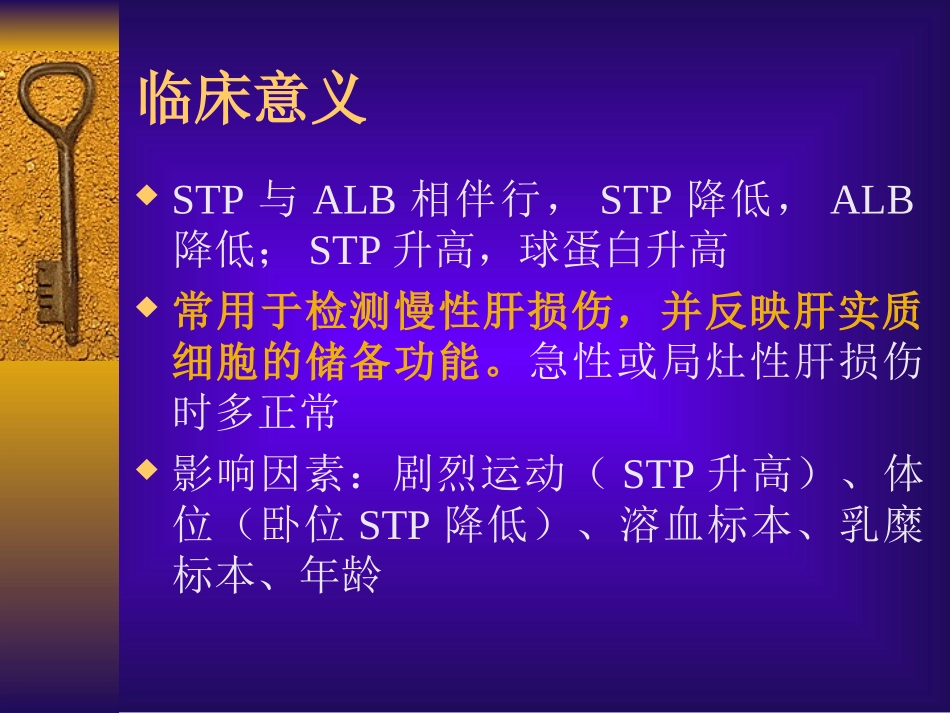 临床意义

◆ STP 与 ALB 相伴行， STP 降低， ALB 降低； STP 升高，球蛋白升高

◆ 常用于检测慢性肝损伤，并反映肝实质细胞的储备功能。急性或局灶性肝损伤时多正常

◆ 影响因素：剧烈运动（ STP 升高）、体位（卧位 STP 降低）、溶血标本、乳糜标本、年龄